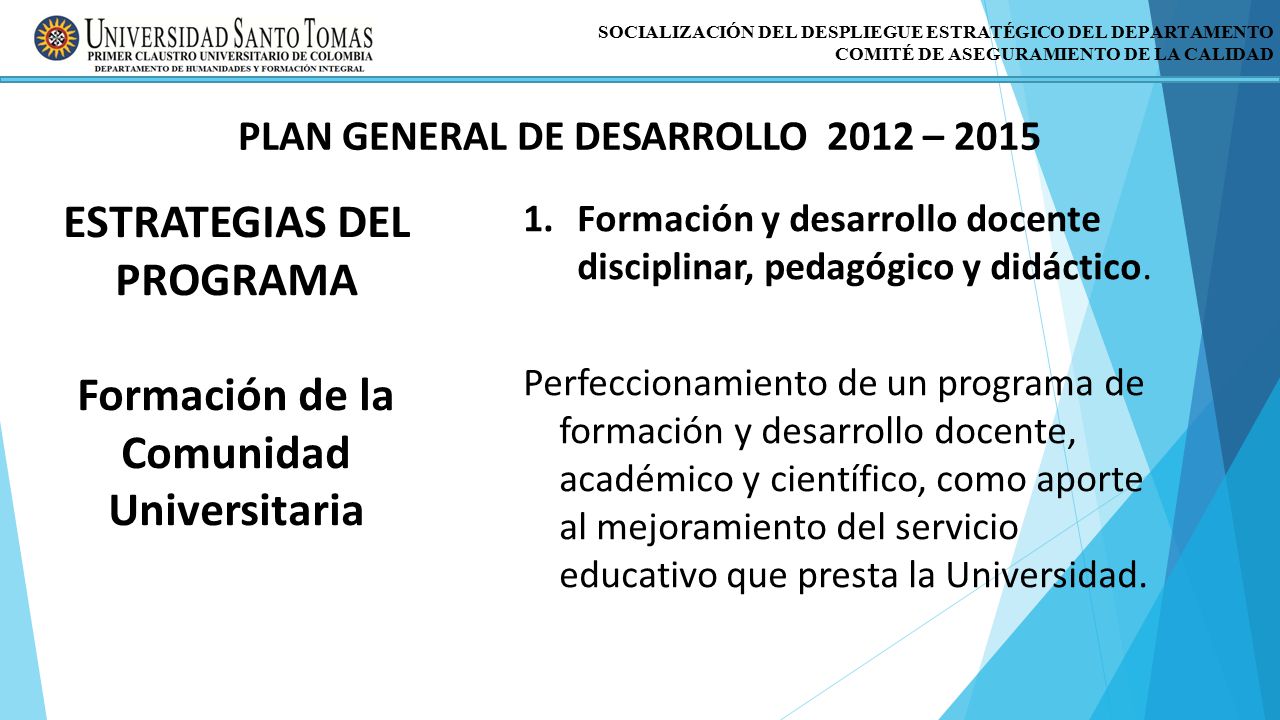 UNIVERSIDAD SANTO TOMAS
PRIMER CLAUSTRO UNIVERSITARIO DE COLOMBIA
DEPARTAMENTO DE HUMANIDADES Y FORMACIÓN INTEGRAL

SOCIALIZACIÓN DEL DESPLIEGUE ESTRATÉGICO DEL DEPARTAMENTO
COMITÉ DE ASEGURAMIENTO DE LA CALIDAD

PLAN GENERAL DE DESARROLLO 2012 – 2015

ESTRATEGIAS DEL PROGRAMA

Formación de la Comunidad Universitaria

1. Formación y desarrollo docente disciplinar, pedagógico y didáctico.

Perfeccionamiento de un programa de formación y desarrollo docente, académico y científico, como aporte al mejoramiento del servicio educativo que presta la Universidad.